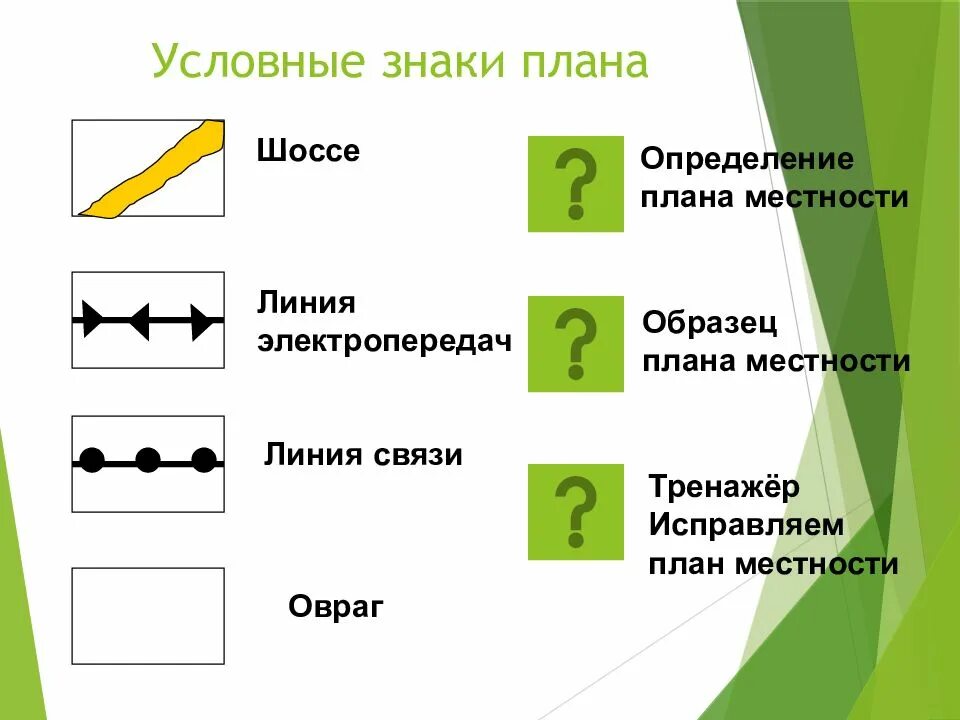 Условные знаки плана

Шоссе

Линия электропередач

Линия связи

Овраг

?

Определение плана местности

?

Образец плана местности

?

Тренажёр Исправляем план местности